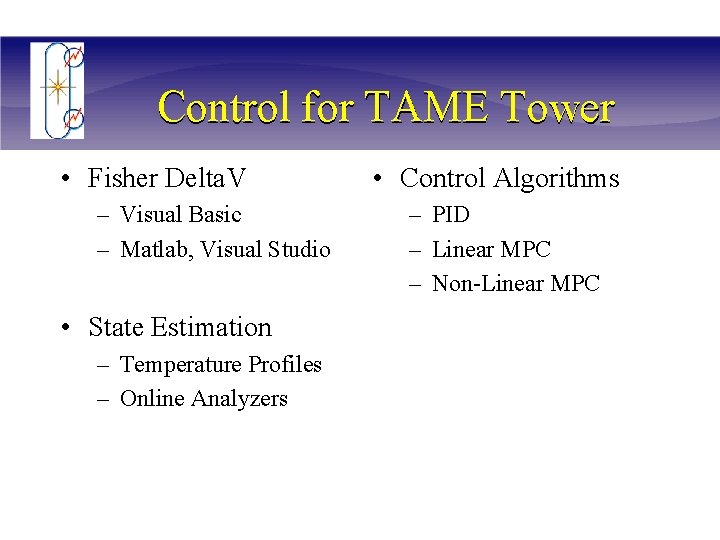 Control for TAME Tower

• Fisher DeltaV
– Visual Basic
– Matlab, Visual Studio

• State Estimation
– Temperature Profiles
– Online Analyzers

• Control Algorithms
– PID
– Linear MPC
– Non-Linear MPC